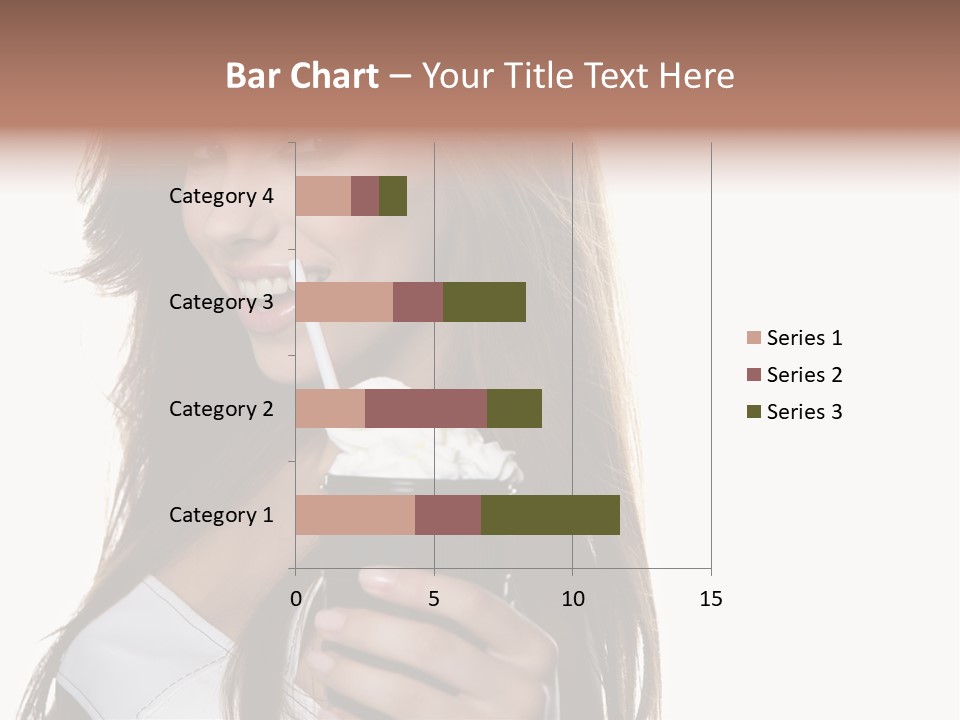 Bar Chart – Your Title Text Here

Category 4
Category 3
Category 2
Category 1

0
5
10
15

Series 1
Series 2
Series 3